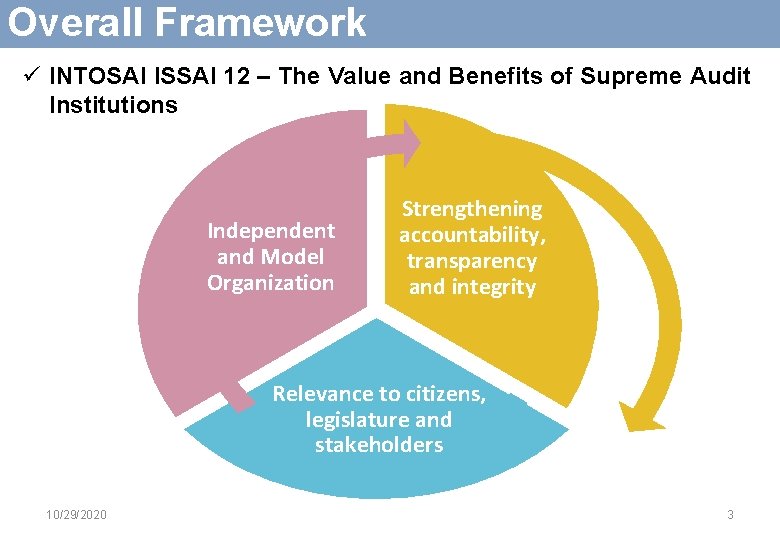 Overall Framework

✓ INTOSAI ISSAI 12 – The Value and Benefits of Supreme Audit Institutions

Independent and Model Organization

Strengthening accountability, transparency and integrity

Relevance to citizens, legislature and stakeholders

10/29/2020

3